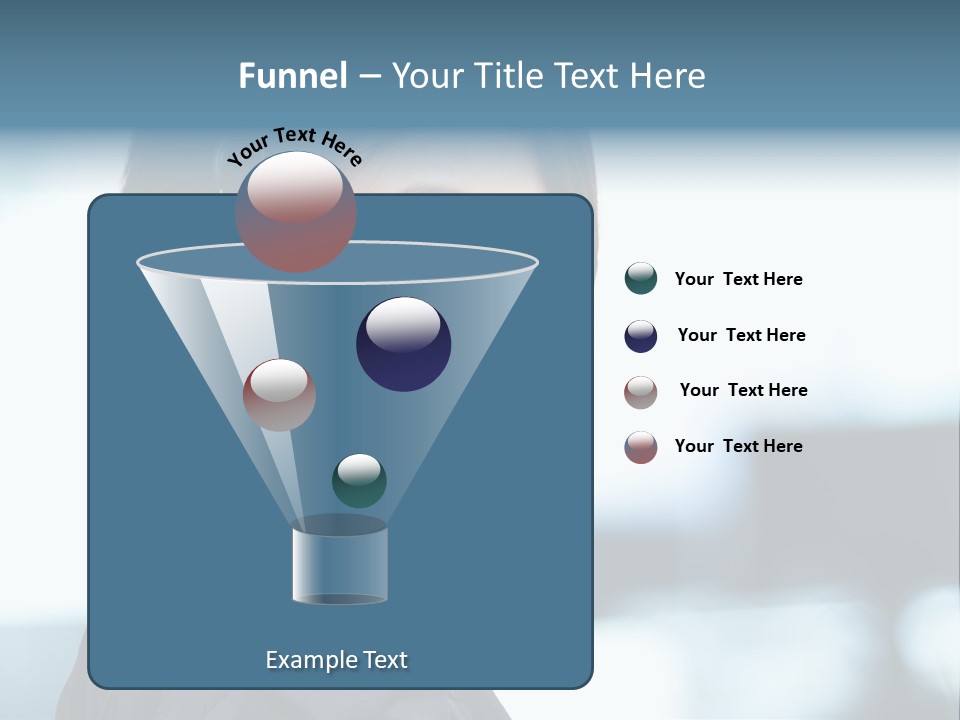 Funnel – Your Title Text Here

Your Text Here

Your Text Here

Your Text Here

Your Text Here

Your Text Here

Example Text